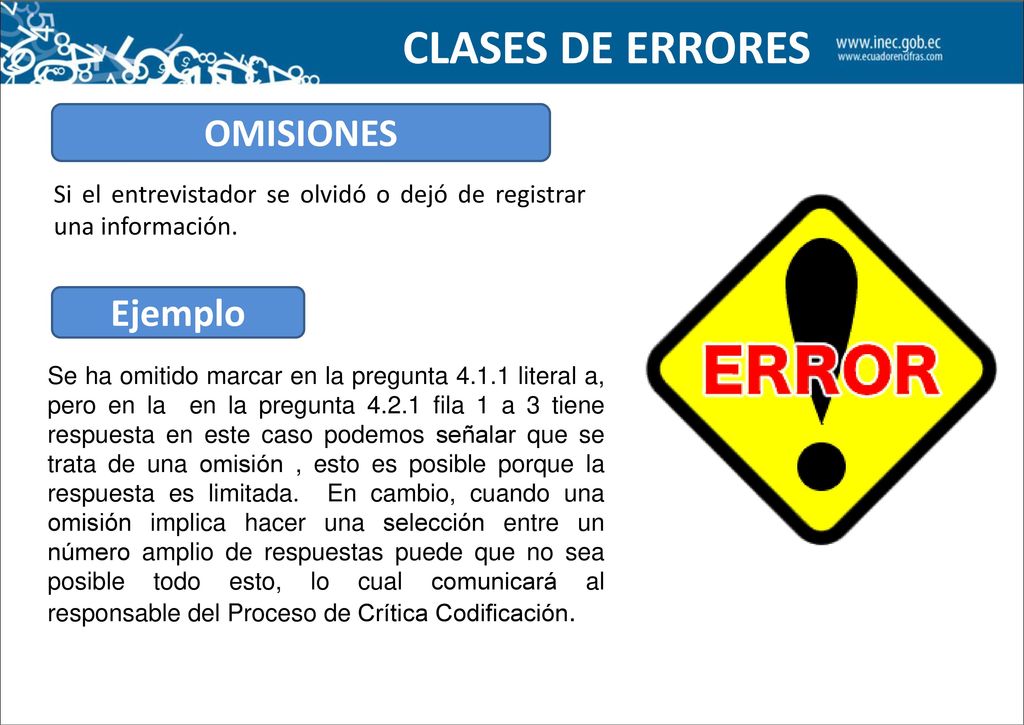 CLASES DE ERRORES

www.inec.gob.ec
www.ecuadorencifras.com

OMISIONES

Si el entrevistador se olvidó o dejó de registrar una información.

Ejemplo

Se ha omitido marcar en la pregunta 4.1.1 literal a, pero en la en la pregunta 4.2.1 fila 1 a 3 tiene respuesta en este caso podemos señalar que se trata de una omisión , esto es posible porque la respuesta es limitada. En cambio, cuando una omisión implica hacer una selección entre un número amplio de respuestas puede que no sea posible todo esto, lo cual comunicará al responsable del Proceso de Crítica Codificación.

ERROR